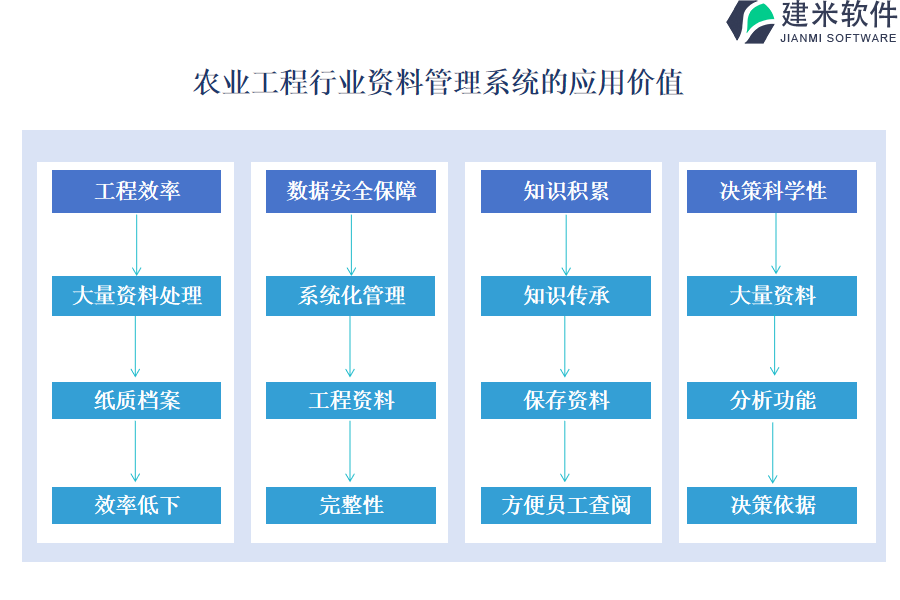 建米软件
JIANMI SOFTWARE

农业工程行业资料管理系统的应用价值

工程效率

大量资料处理

纸质档案

效率低下

数据安全保障

系统化管理

工程资料

完整性

知识积累

知识传承

保存资料

方便员工查阅

决策科学性

大量资料

分析功能

决策依据